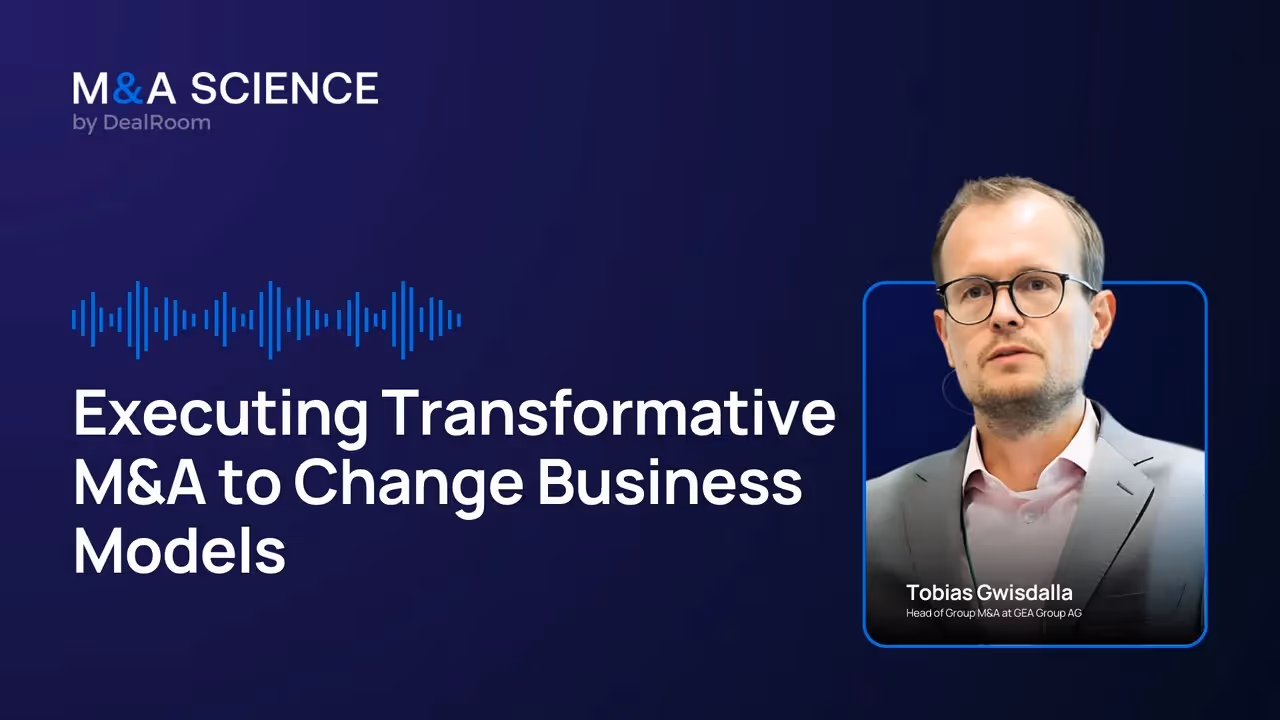 M&A SCIENCE
by DealRoom

Executing Transformative M&A to Change Business Models

Tobias Gwisdalla
Head of Group M&A at GEA Group AG